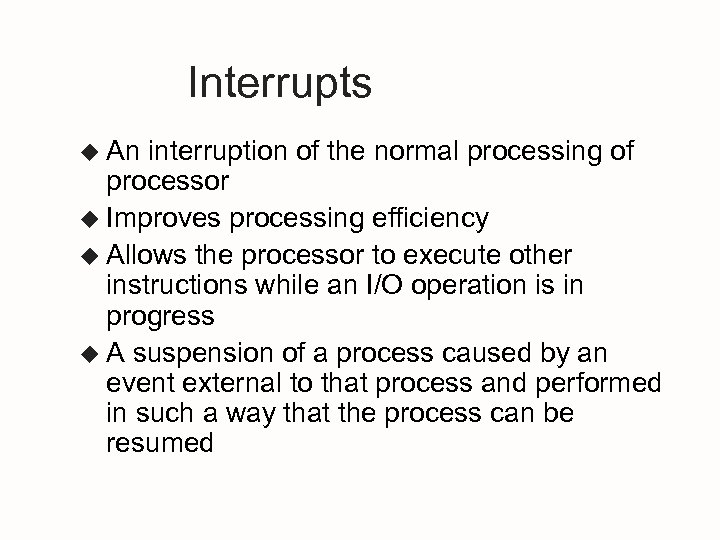 Interrupts

◆ An interruption of the normal processing of processor

◆ Improves processing efficiency

◆ Allows the processor to execute other instructions while an I/O operation is in progress

◆ A suspension of a process caused by an event external to that process and performed in such a way that the process can be resumed